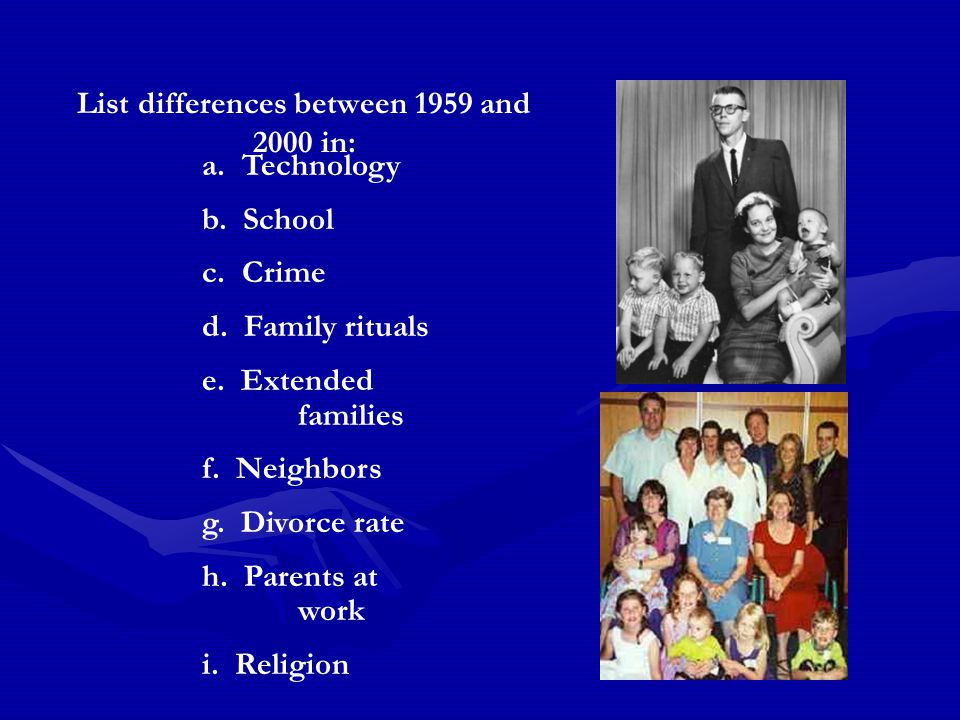 List differences between 1959 and 2000 in:

a. Technology

b. School

c. Crime

d. Family rituals

e. Extended families

f. Neighbors

g. Divorce rate

h. Parents at work

i. Religion